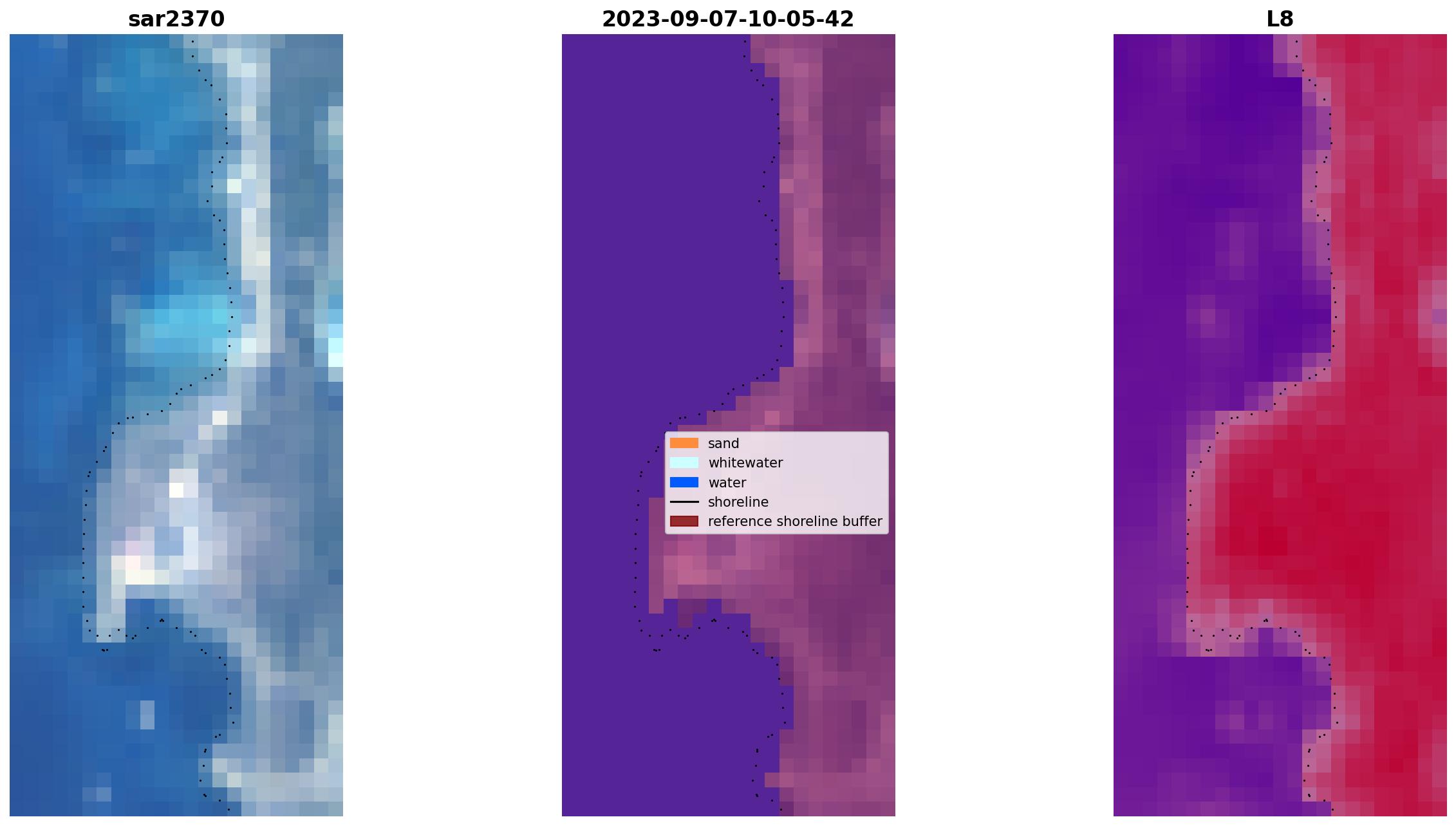 sar2370

2023-09-07-10-05-42

sand
whitewater
water
shoreline
reference shoreline buffer

L8